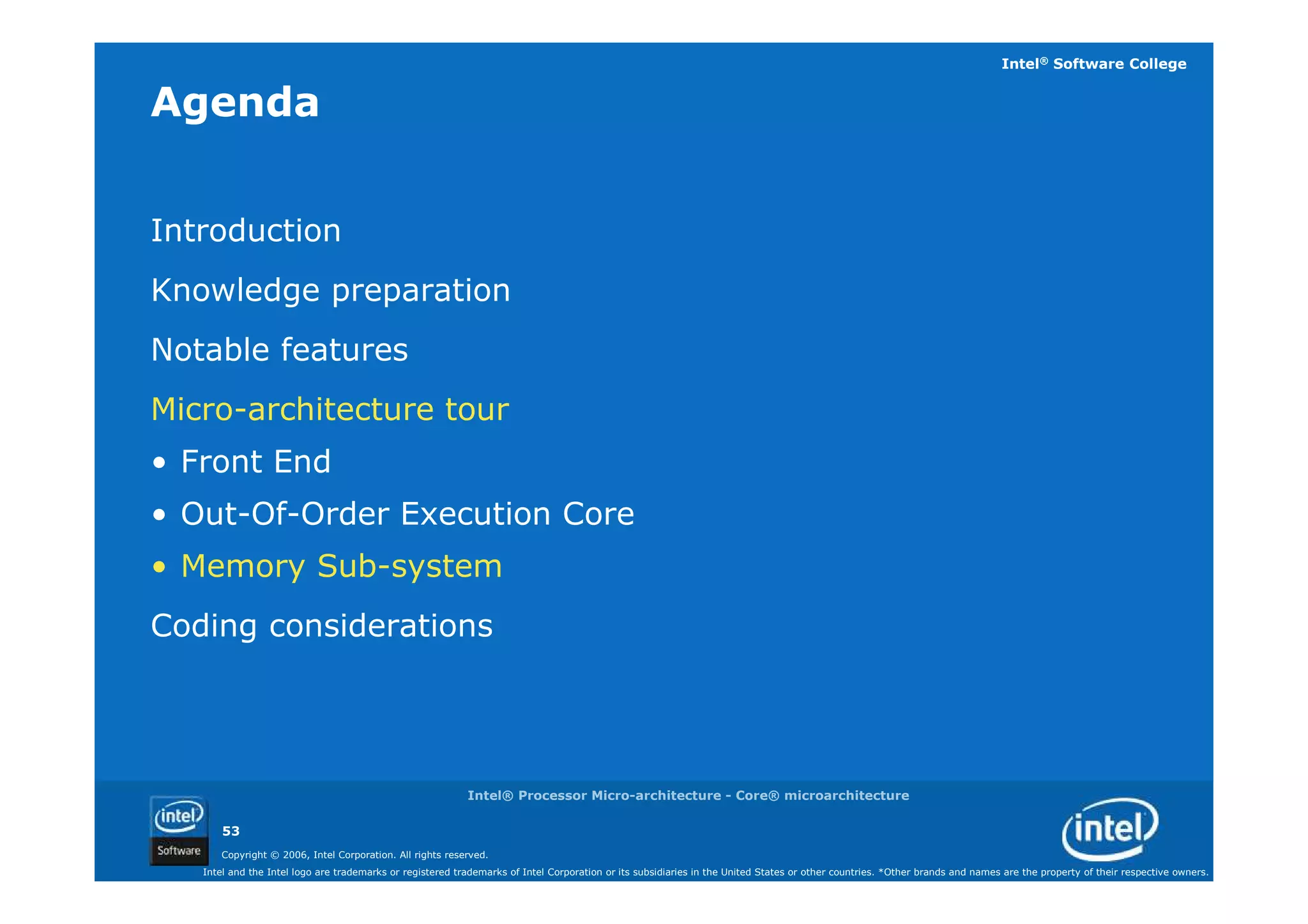 Intel® Software College

Agenda

Introduction

Knowledge preparation

Notable features

Micro-architecture tour

• Front End

• Out-Of-Order Execution Core

• Memory Sub-system

Coding considerations

Intel® Processor Micro-architecture - Core® microarchitecture

intel Software

53

Copyright © 2006, Intel Corporation. All rights reserved.

Intel and the Intel logo are trademarks or registered trademarks of Intel Corporation or its subsidiaries in the United States or other countries. *Other brands and names are the property of their respective owners.

intel